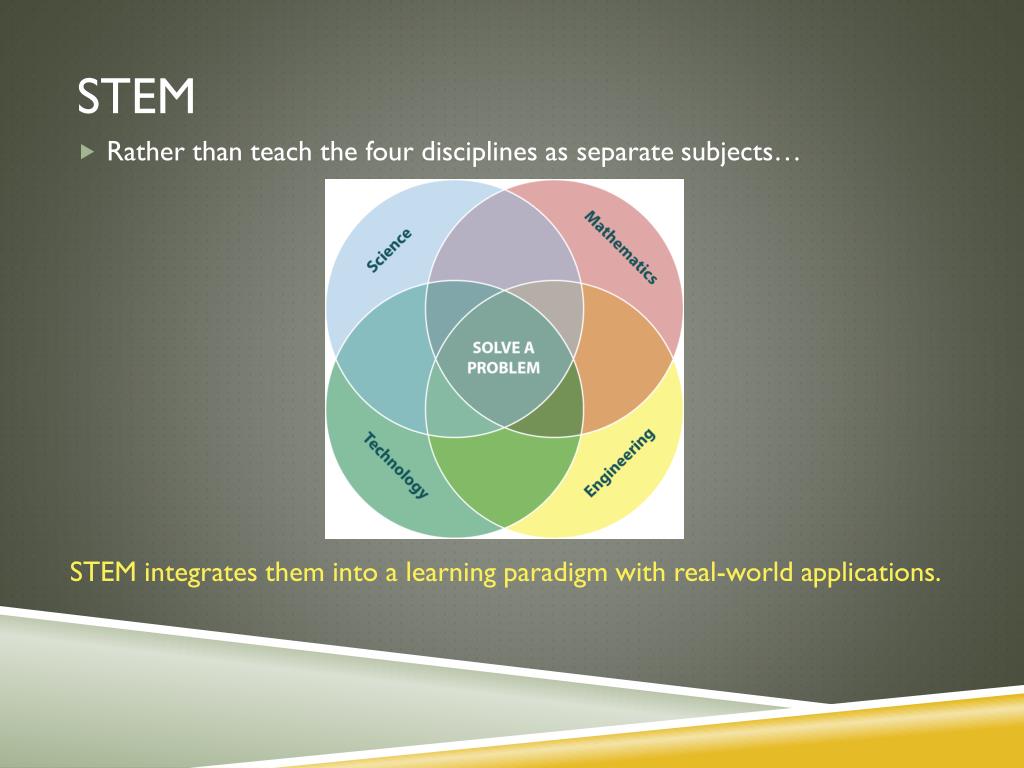 STEM

Rather than teach the four disciplines as separate subjects…

Science

Mathematics

SOLVE A PROBLEM

Technology

Engineering

STEM integrates them into a learning paradigm with real-world applications.